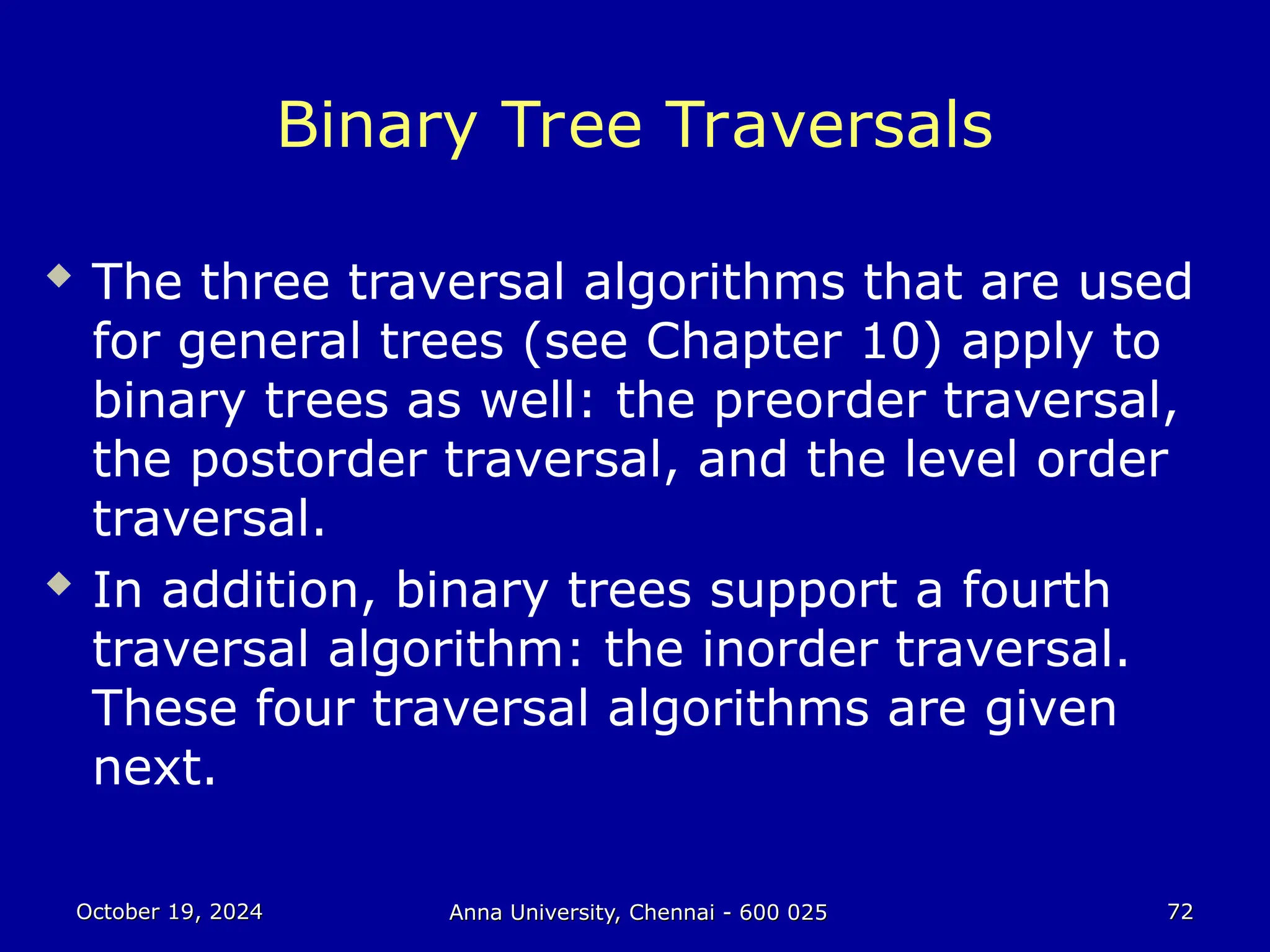 Binary Tree Traversals

◆ The three traversal algorithms that are used for general trees (see Chapter 10) apply to binary trees as well: the preorder traversal, the postorder traversal, and the level order traversal.

◆ In addition, binary trees support a fourth traversal algorithm: the inorder traversal. These four traversal algorithms are given next.

October 19, 2024 Anna University, Chennai - 600 025 72